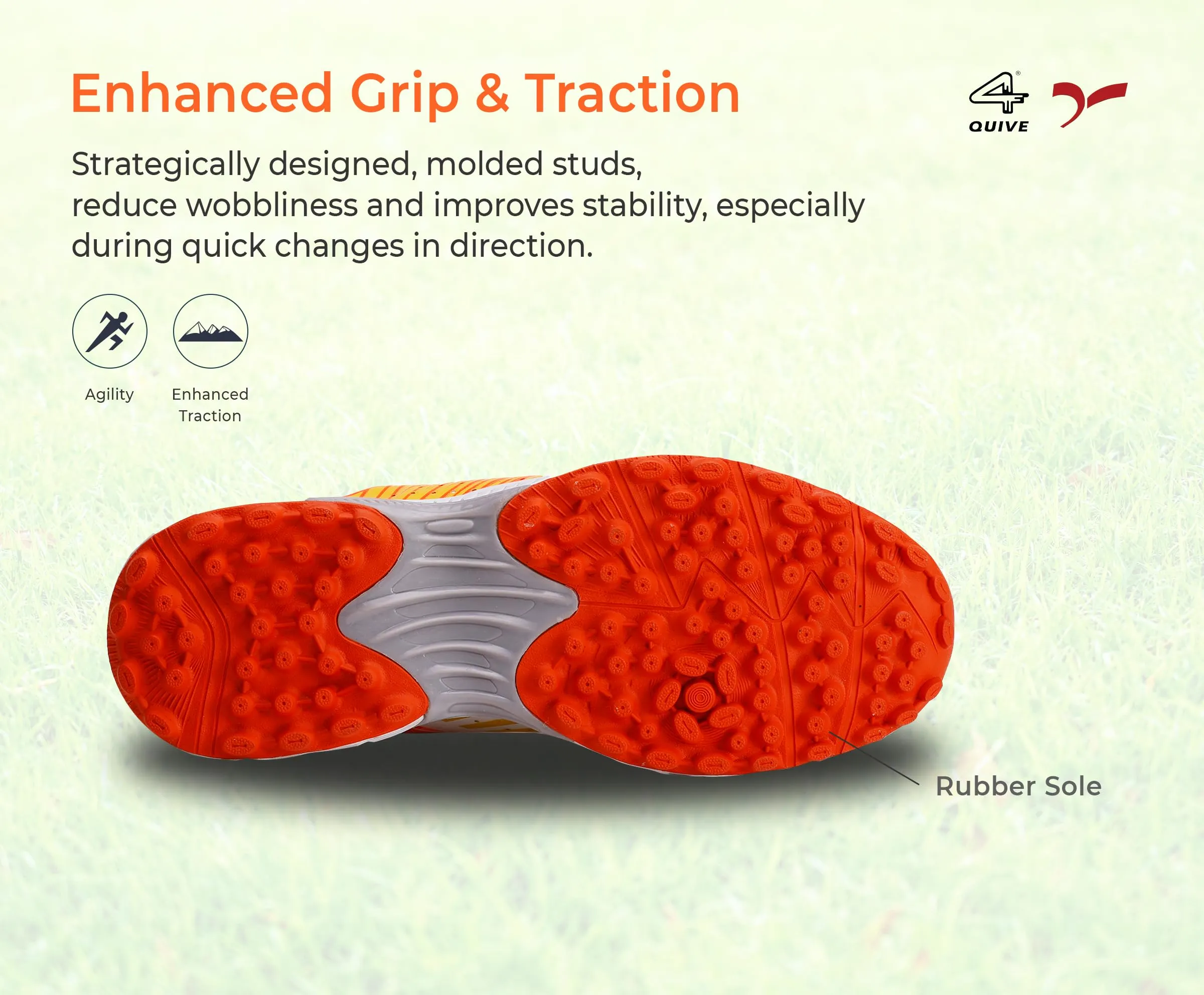 Enhanced Grip & Traction

4 QUIVE

Strategically designed, molded studs, reduce wobbliness and improves stability, especially during quick changes in direction.

Agility

Enhanced Traction

Rubber Sole